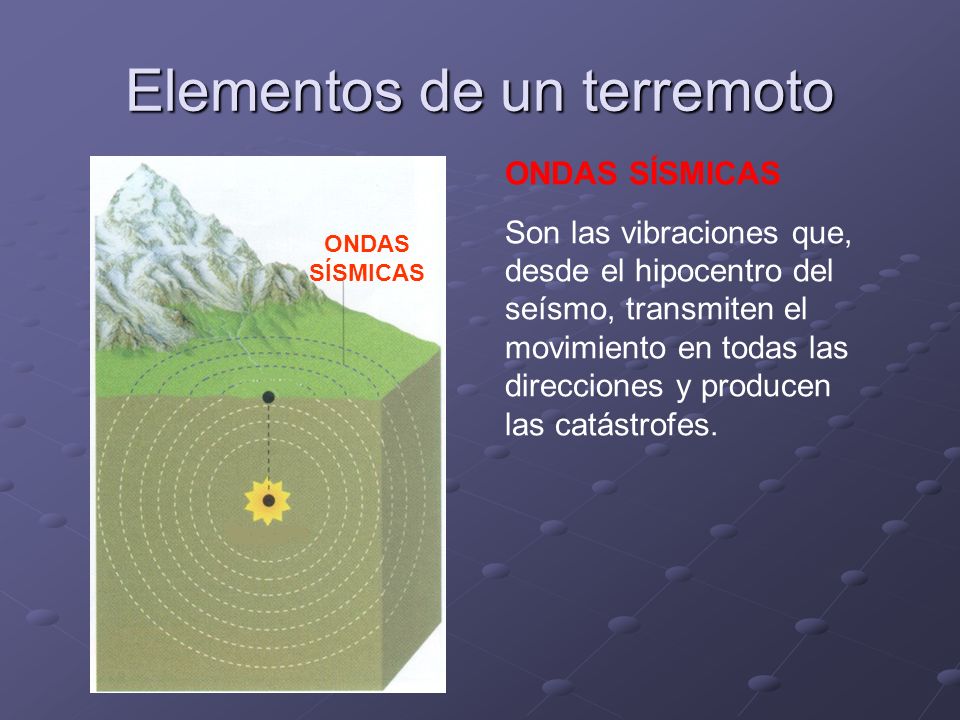 Elementos de un terremoto

ONDAS SÍSMICAS

ONDAS SÍSMICAS

Son las vibraciones que, desde el hipocentro del seísmo, transmiten el movimiento en todas las direcciones y producen las catástrofes.